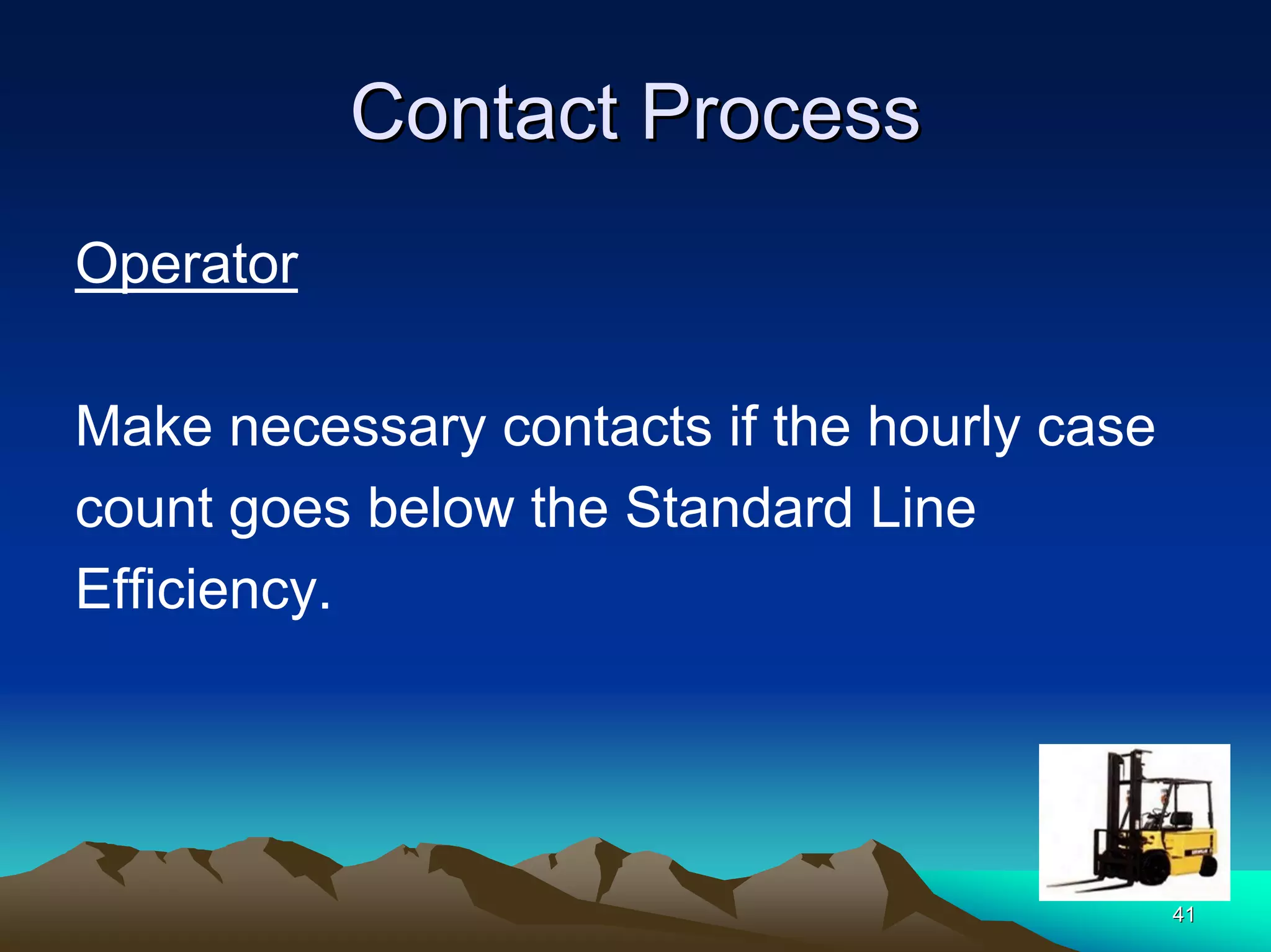 Contact Process

Operator

Make necessary contacts if the hourly case count goes below the Standard Line Efficiency.

41